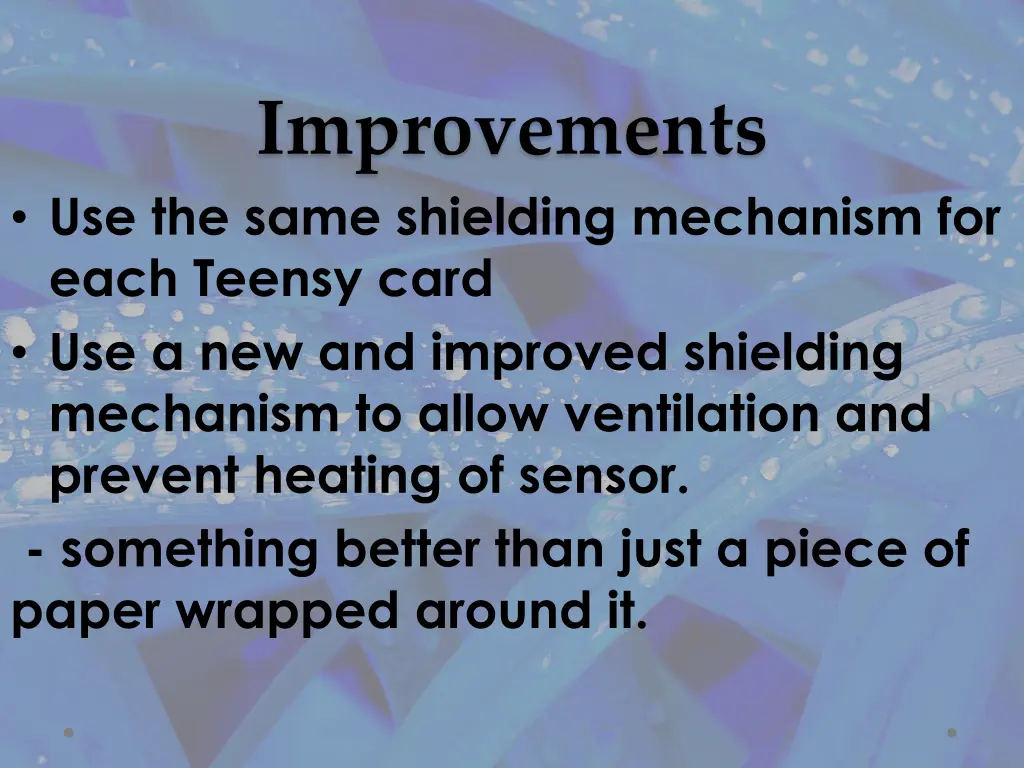 Improvements

• Use the same shielding mechanism for each Teensy card
• Use a new and improved shielding mechanism to allow ventilation and prevent heating of sensor.
- something better than just a piece of paper wrapped around it.